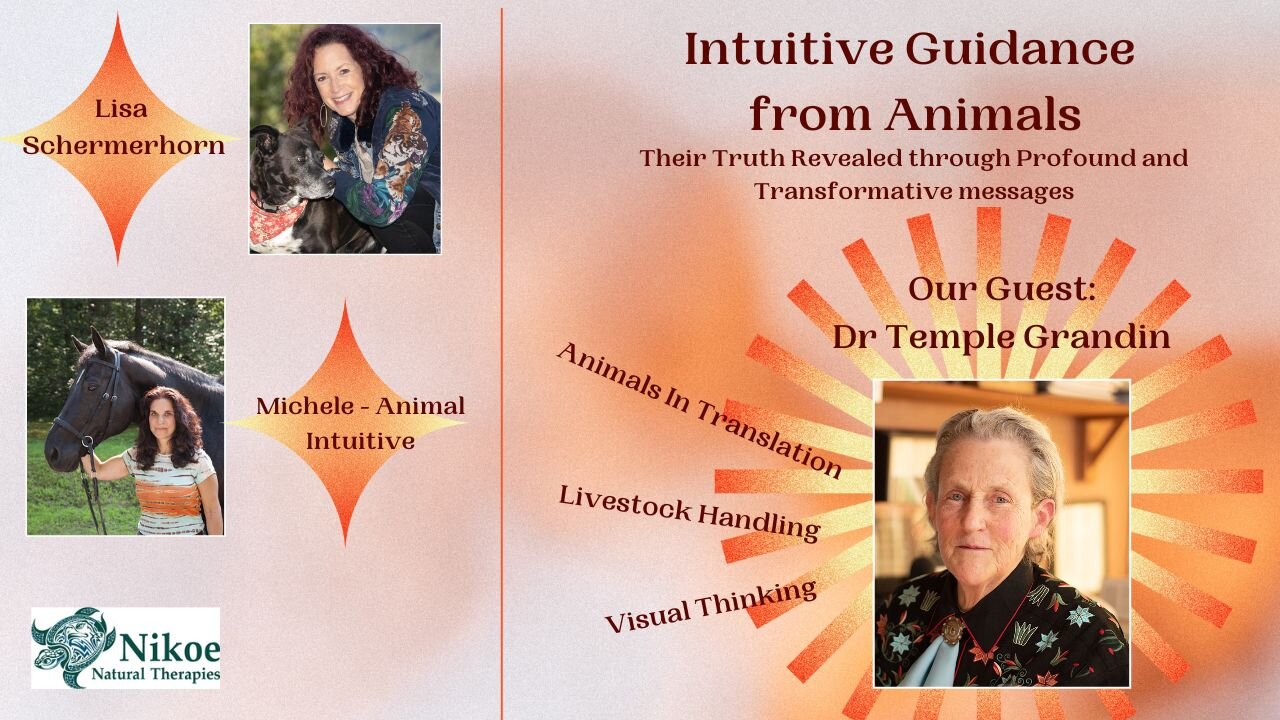 Lisa Schermerhorn

Michele - Animal Intuitive

Nikoe Natural Therapies

Intuitive Guidance from Animals

Their Truth Revealed through Profound and Transformative messages

Our Guest:
Dr Temple Grandin

Animals In Translation

Livestock Handling

Visual Thinking